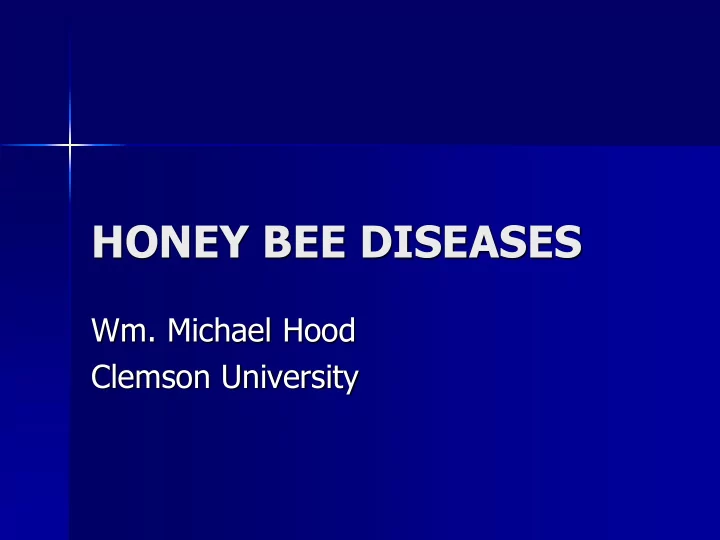 HONEY BEE DISEASES

Wm. Michael Hood
Clemson University